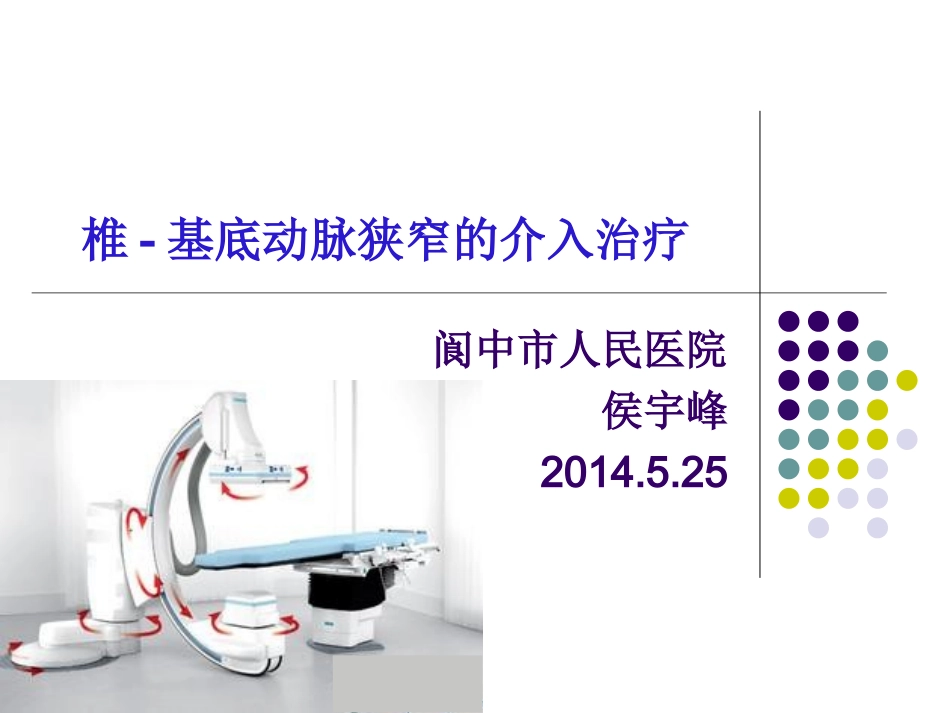 椎 - 基底动脉狭窄的介入治疗

阆中市人民医院
侯宇峰
2014.5.25